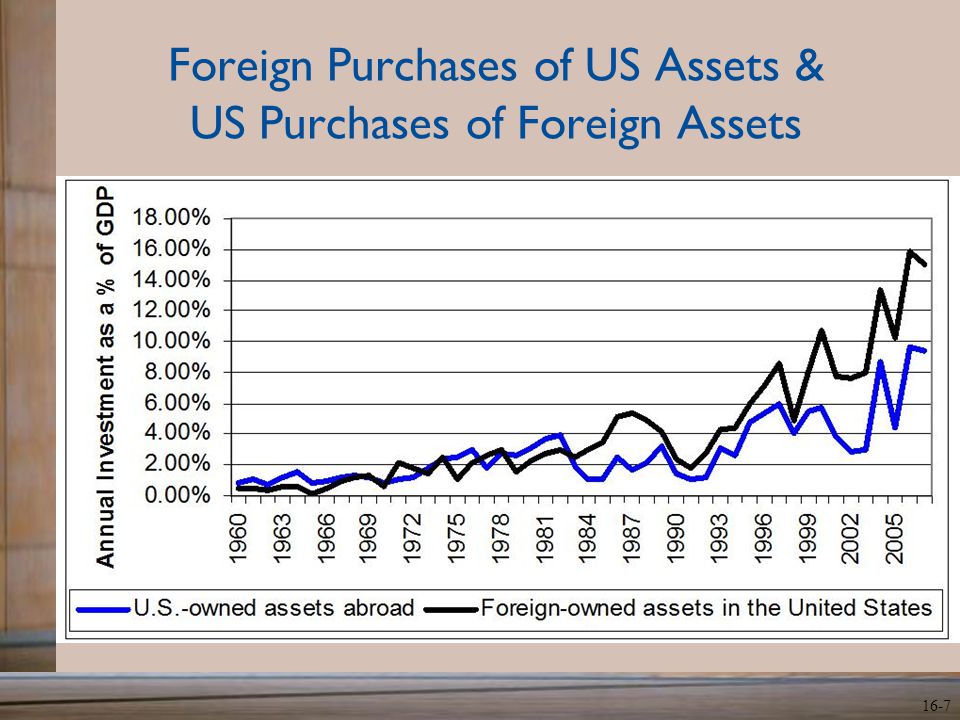 Foreign Purchases of US Assets & US Purchases of Foreign Assets

Annual Investment as a % of GDP

18.00%
16.00%
14.00%
12.00%
10.00%
8.00%
6.00%
4.00%
2.00%
0.00%

1960
1963
1966
1969
1972
1975
1978
1981
1984
1987
1990
1993
1996
1999
2002
2005

U.S.-owned assets abroad
Foreign-owned assets in the United States

16-7